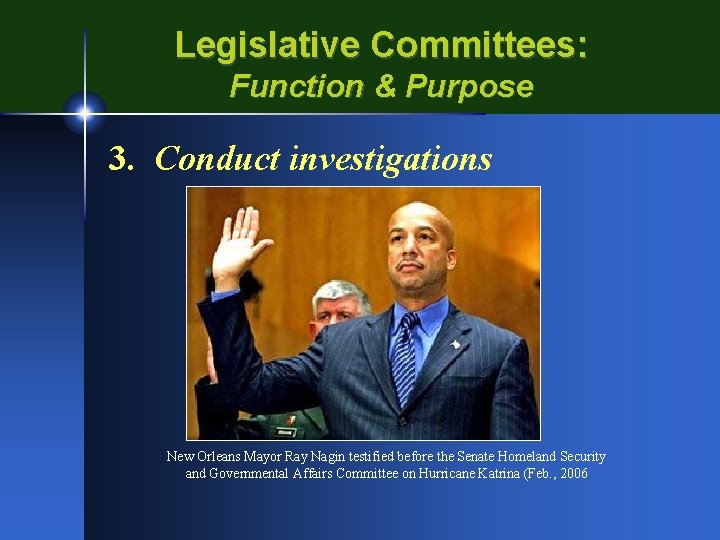 Legislative Committees:
Function & Purpose

3. Conduct investigations

New Orleans Mayor Ray Nagin testified before the Senate Homeland Security and Governmental Affairs Committee on Hurricane Katrina (Feb., 2006